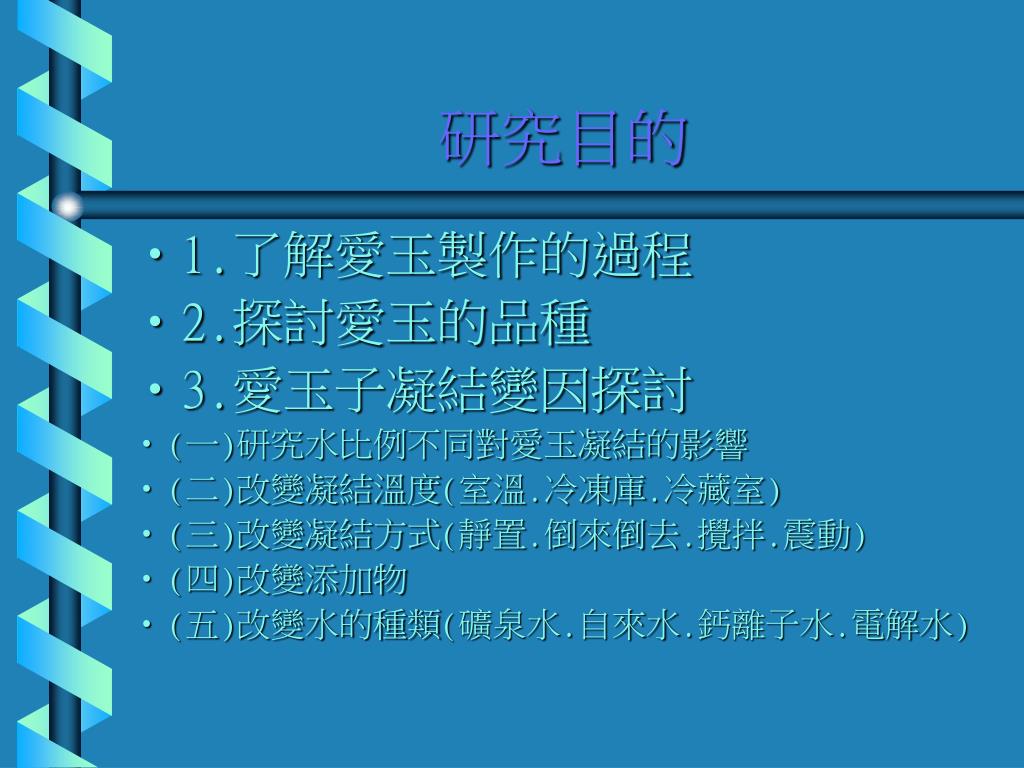 研究目的

• 1.了解愛玉製作的過程
• 2.探討愛玉的品種
• 3.愛玉子凝結變因探討
• (一)研究水比例不同對愛玉凝結的影響
• (二)改變凝結溫度(室溫.冷凍庫.冷藏室)
• (三)改變凝結方式(靜置.倒來倒去.攪拌.震動)
• (四)改變添加物
• (五)改變水的種類(礦泉水.自來水.鈣離子水.電解水)